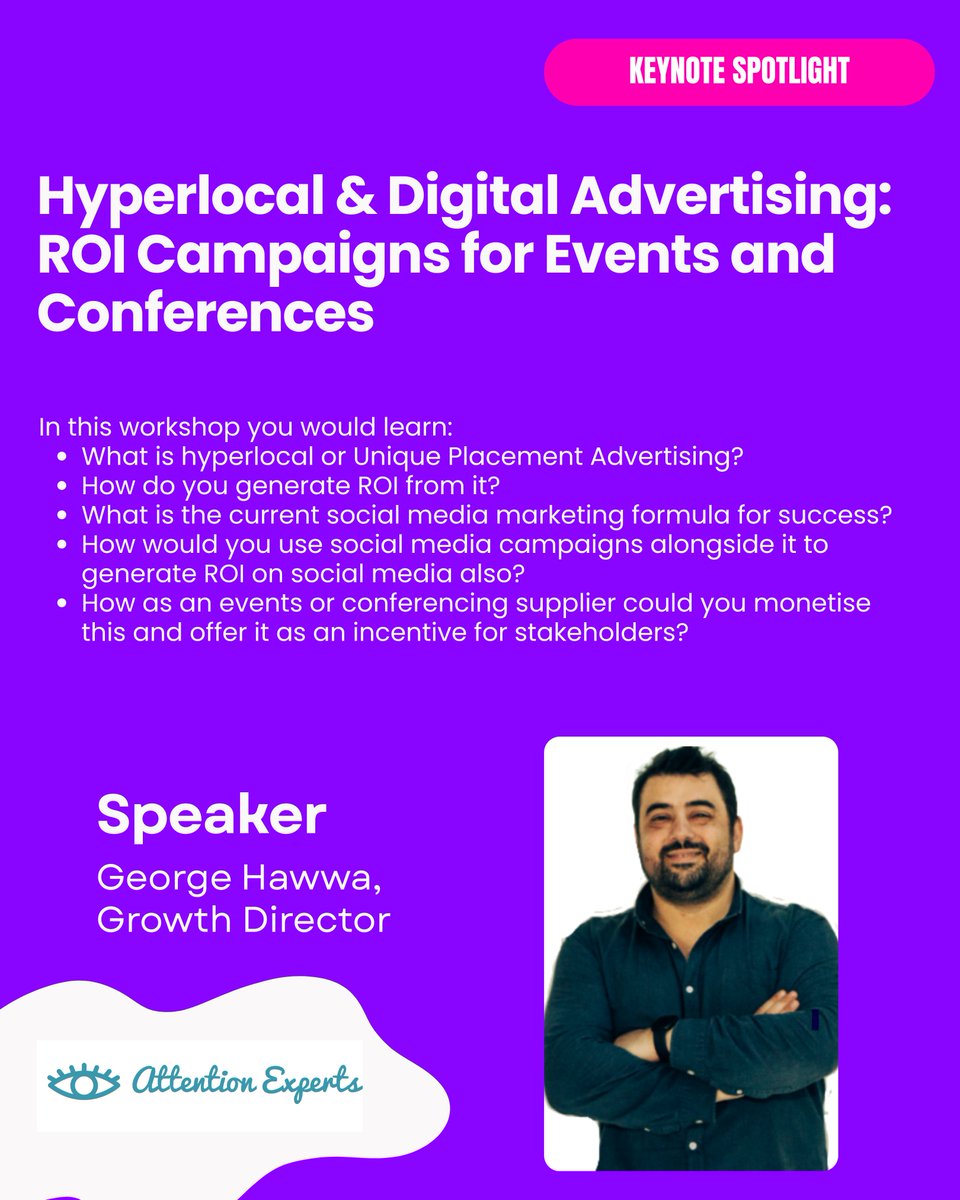 KEYNOTE SPOTLIGHT

Hyperlocal & Digital Advertising: ROI Campaigns for Events and Conferences

In this workshop you would learn:
- What is hyperlocal or Unique Placement Advertising?
- How do you generate ROI from it?
- What is the current social media marketing formula for success?
- How would you use social media campaigns alongside it to generate ROI on social media also?
- How as an events or conferencing supplier could you monetise this and offer it as an incentive for stakeholders?

Speaker

George Hawwa, Growth Director

Attention Experts